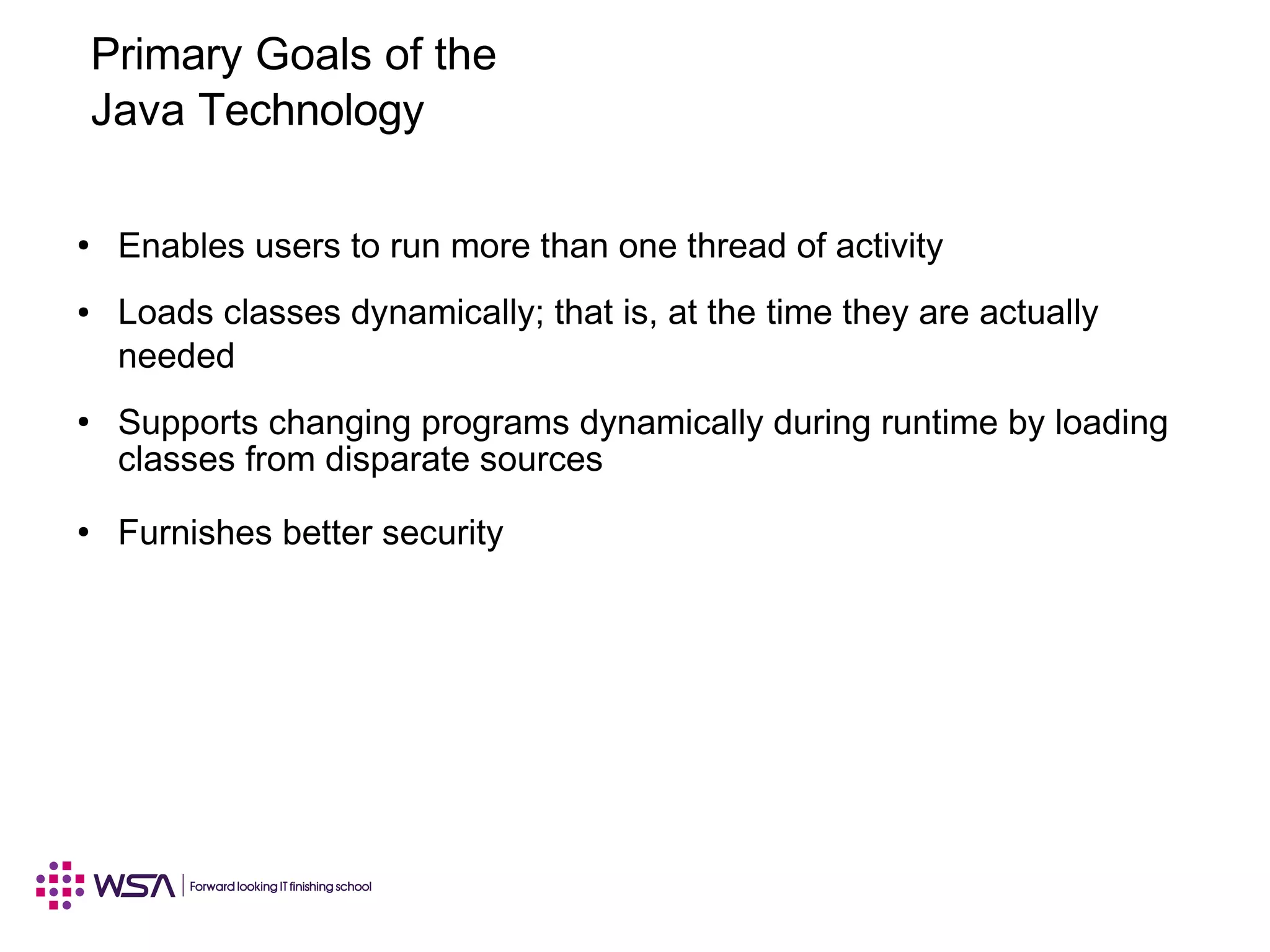 Primary Goals of the Java Technology

• Enables users to run more than one thread of activity

• Loads classes dynamically; that is, at the time they are actually needed

• Supports changing programs dynamically during runtime by loading classes from disparate sources

• Furnishes better security

WSA | Forward looking IT finishing school